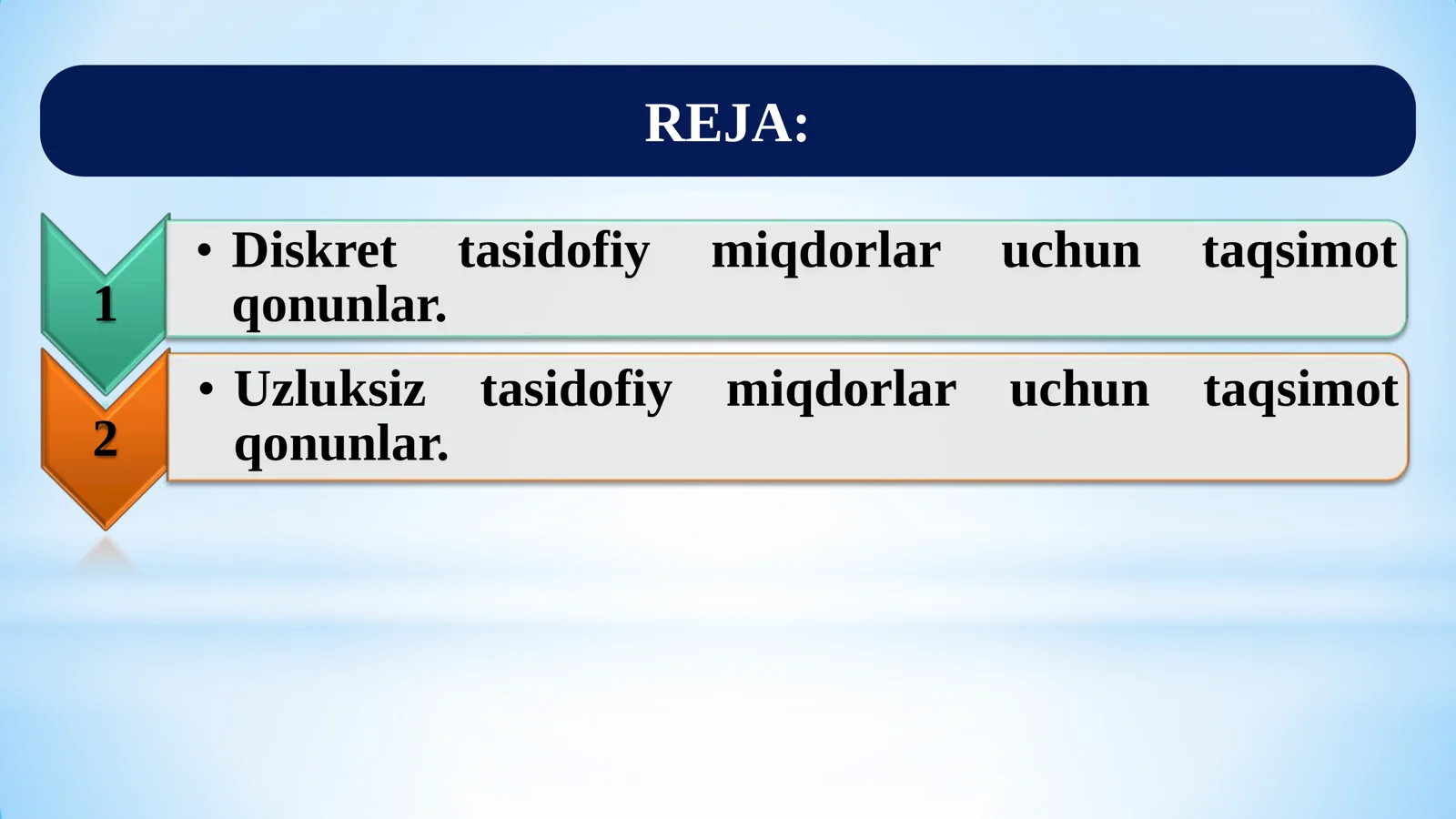 REJA:

1

• Diskret tasidofiy miqdorlar uchun taqsimot qonunlar.

2

• Uzluksiz tasidofiy miqdorlar uchun taqsimot qonunlar.